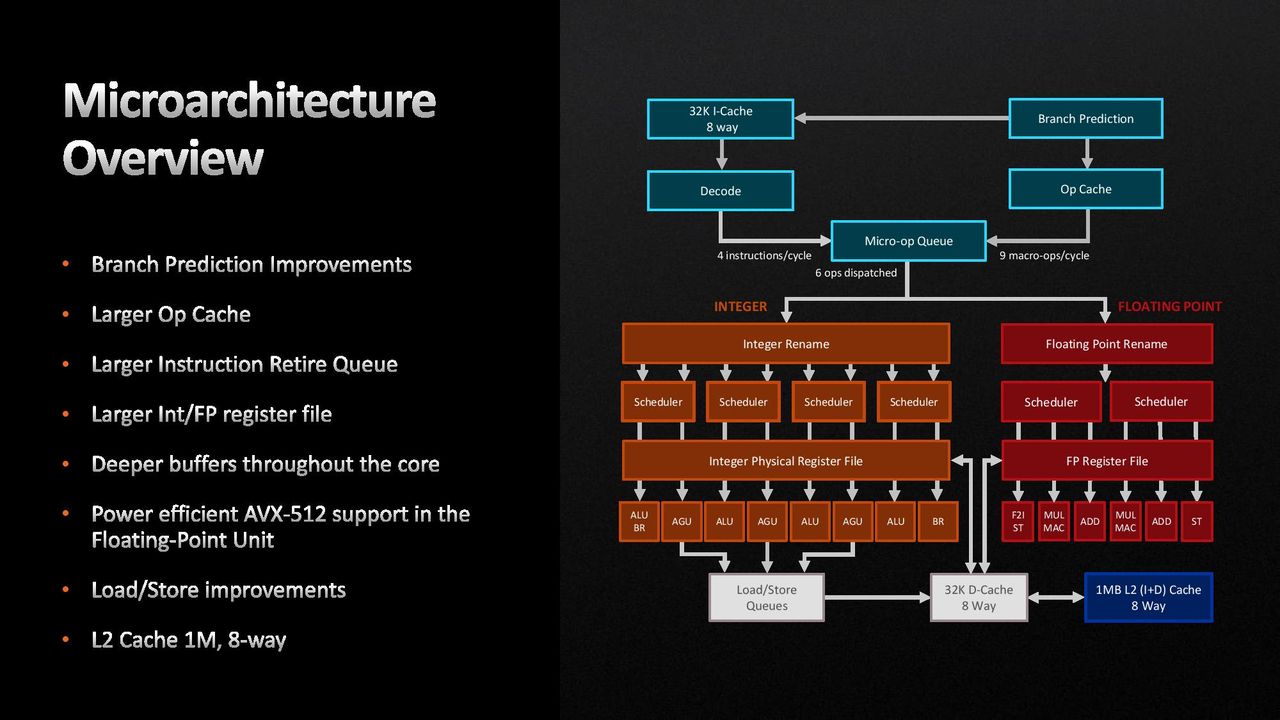 Microarchitecture Overview

• Branch Prediction Improvements

• Larger Op Cache

• Larger Instruction Retire Queue

• Larger Int/FP register file

• Deeper buffers throughout the core

• Power efficient AVX-512 support in the Floating-Point Unit

• Load/Store improvements

• L2 Cache 1M, 8-way

32K I-Cache
8 way

Branch Prediction

Decode

Op Cache

Micro-op Queue

4 instructions/cycle

9 macro-ops/cycle

6 ops dispatched

INTEGER

FLOATING POINT

Integer Rename

Floating Point Rename

Scheduler

Scheduler

Scheduler

Scheduler

Scheduler

Scheduler

Integer Physical Register File

FP Register File

ALU
BR

AGU

ALU

AGU

ALU

AGU

ALU

BR

F2I
ST

MUL
MAC

ADD

MUL
MAC

ADD

ST

Load/Store
Queues

32K D-Cache
8 Way

1MB L2 (I+D) Cache
8 Way